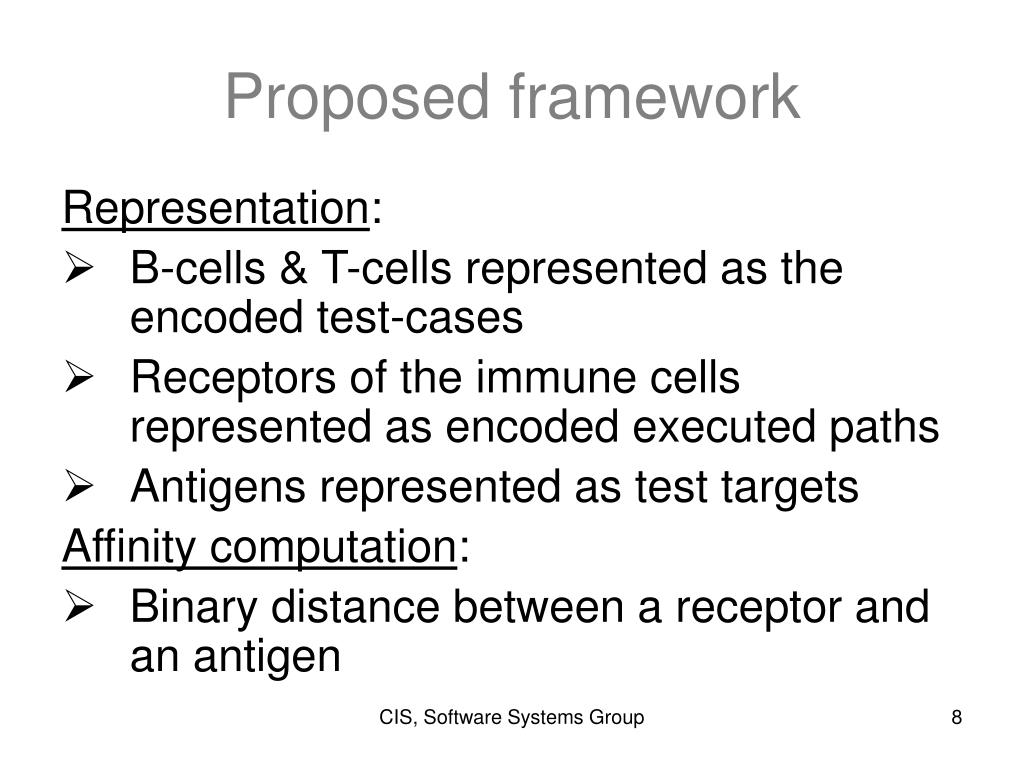 Proposed framework

Representation:

➢ B-cells & T-cells represented as the encoded test-cases

➢ Receptors of the immune cells represented as encoded executed paths

➢ Antigens represented as test targets

Affinity computation:

➢ Binary distance between a receptor and an antigen

CIS, Software Systems Group

8